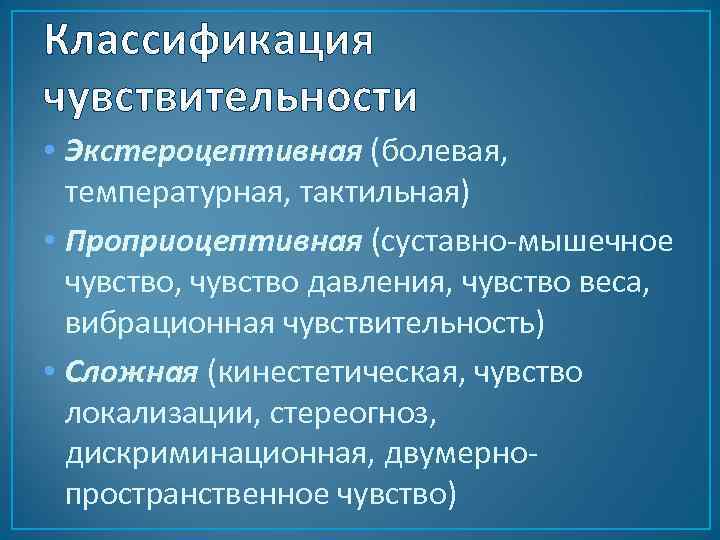 Классификация чувствительности

• Экстероцептивная (болевая, температурная, тактильная)

• Проприоцептивная (суставно-мышечное чувство, чувство давления, чувство веса, вибрационная чувствительность)

• Сложная (кинестетическая, чувство локализации, стереогноз, дискриминационная, двумерно-пространственное чувство)